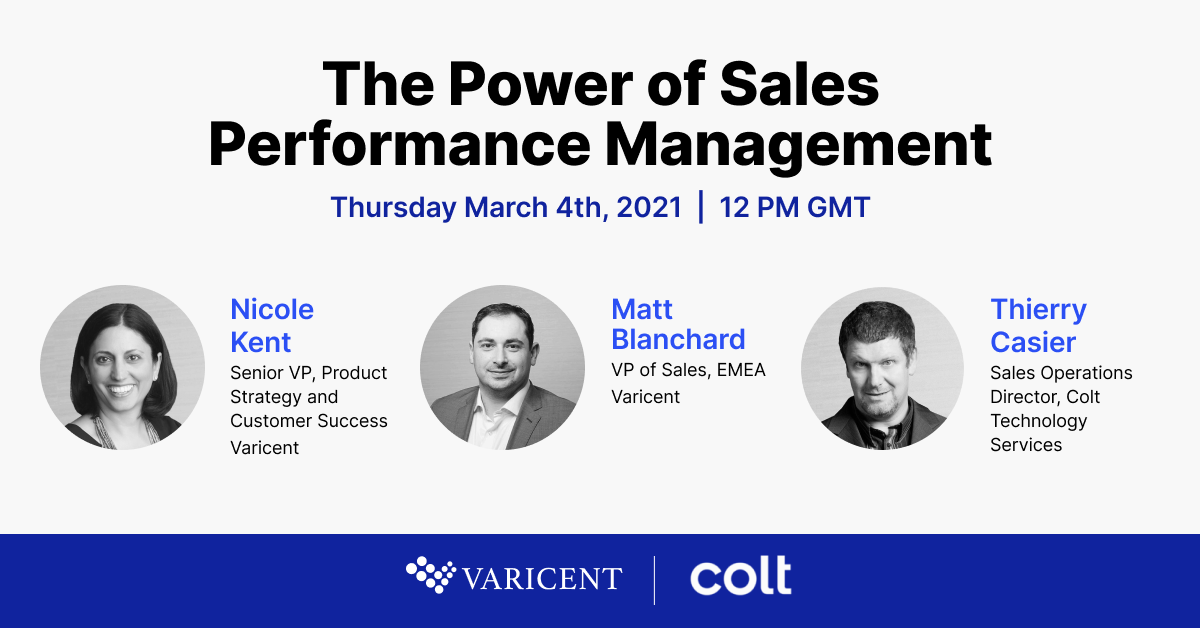 The Power of Sales Performance Management

Thursday March 4th, 2021 | 12 PM GMT

Nicole Kent
Senior VP, Product Strategy and Customer Success
Varicent

Matt Blanchard
VP of Sales, EMEA
Varicent

Thierry Casier
Sales Operations Director, Colt Technology Services

VARICENT | colt